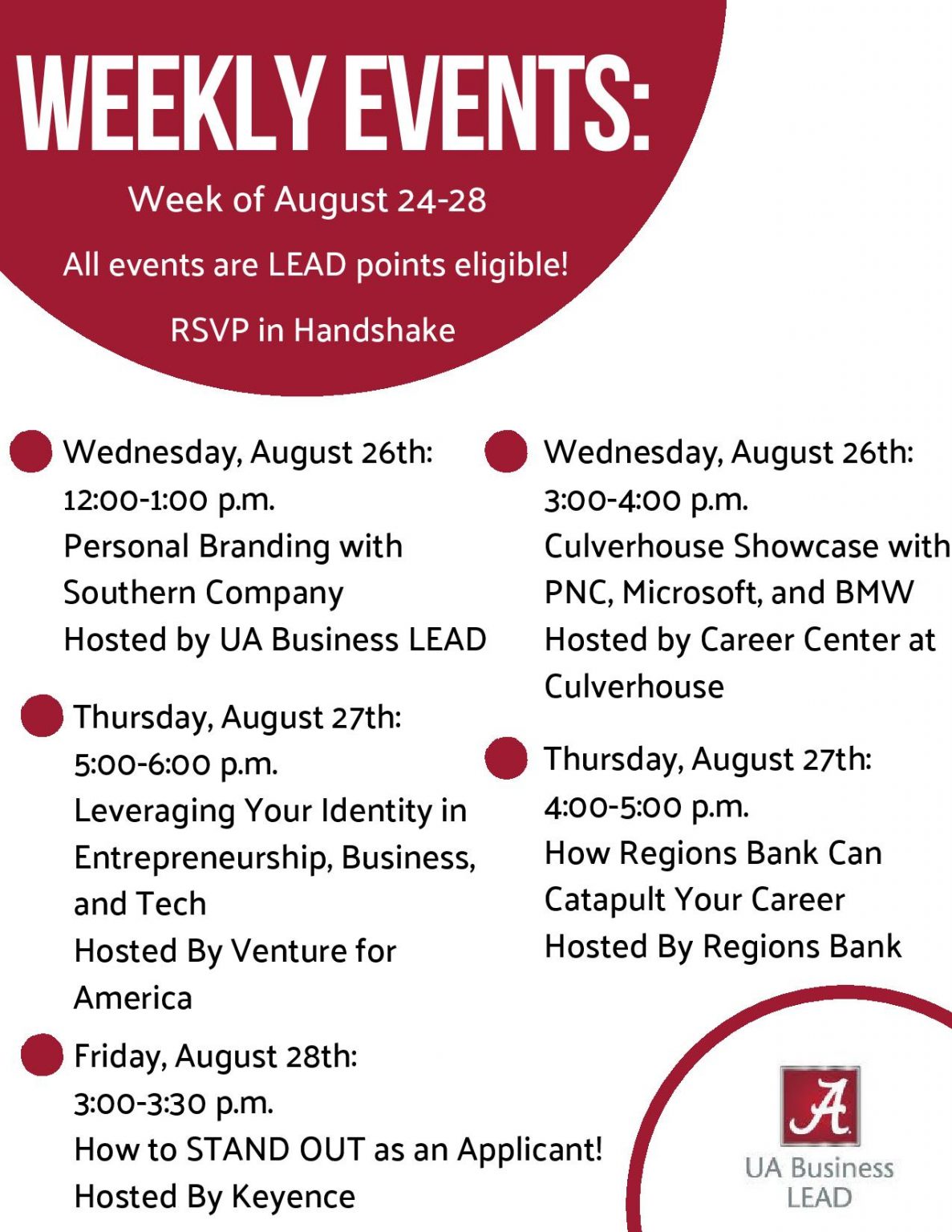 WEEKLY EVENTS:

Week of August 24-28

All events are LEAD points eligible!

RSVP in Handshake

Wednesday, August 26th:
12:00-1:00 p.m.
Personal Branding with Southern Company
Hosted by UA Business LEAD

Thursday, August 27th:
5:00-6:00 p.m.
Leveraging Your Identity in Entrepreneurship, Business, and Tech
Hosted By Venture for America

Friday, August 28th:
3:00-3:30 p.m.
How to STAND OUT as an Applicant!
Hosted By Keyence

Wednesday, August 26th:
3:00-4:00 p.m.
Culverhouse Showcase with PNC, Microsoft, and BMW
Hosted by Career Center at Culverhouse

Thursday, August 27th:
4:00-5:00 p.m.
How Regions Bank Can Catapult Your Career
Hosted By Regions Bank

A

UA Business LEAD